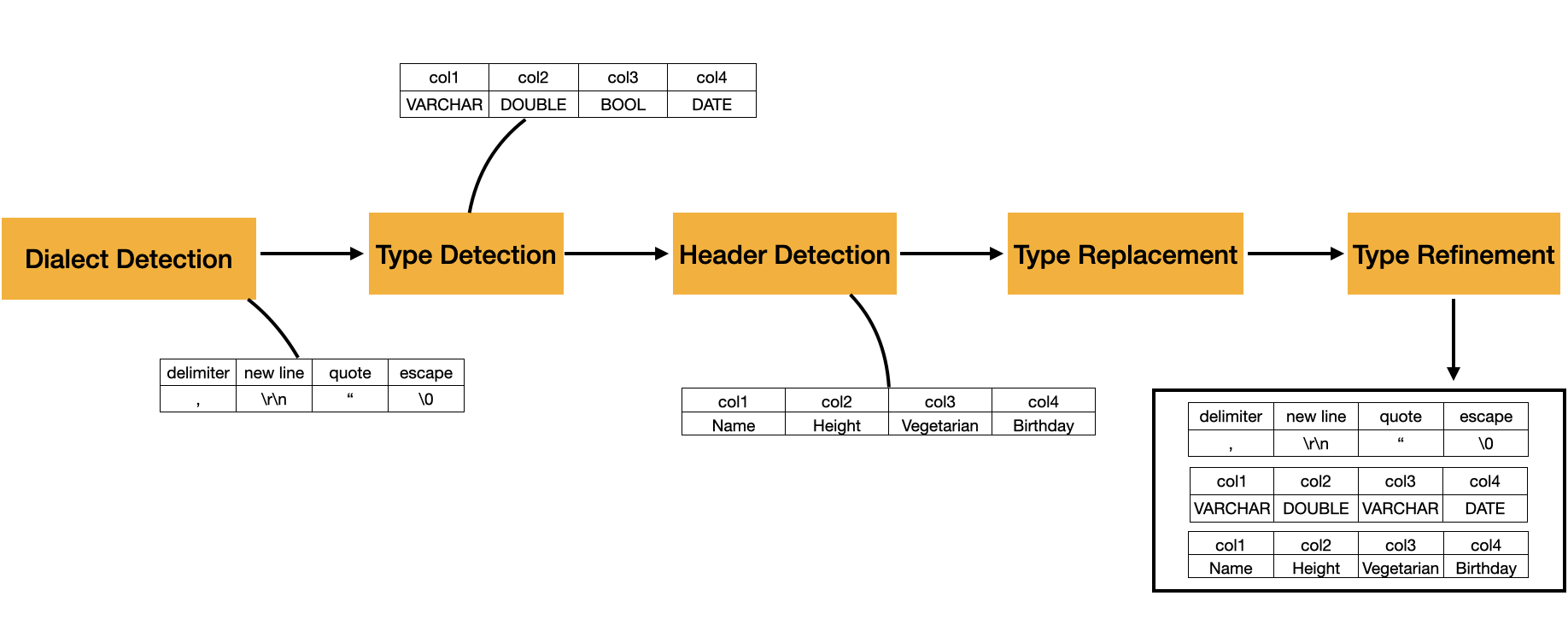 | col1 | col2 | col3 | col4 |
|---|---|---|---|
| VARCHAR | DOUBLE | BOOL | DATE |

Dialect Detection

Type Detection

Header Detection

Type Replacement

Type Refinement

| delimiter | new line | quote | escape |
|---|---|---|---|
| , | \r\n | “ | \0 |

| col1 | col2 | col3 | col4 |
|---|---|---|---|
| Name | Height | Vegetarian | Birthday |

| delimiter | new line | quote | escape |
|---|---|---|---|
| , | \r\n | “ | \0 |

| col1 | col2 | col3 | col4 |
|---|---|---|---|
| VARCHAR | DOUBLE | VARCHAR | DATE |

| col1 | col2 | col3 | col4 |
|---|---|---|---|
| Name | Height | Vegetarian | Birthday |